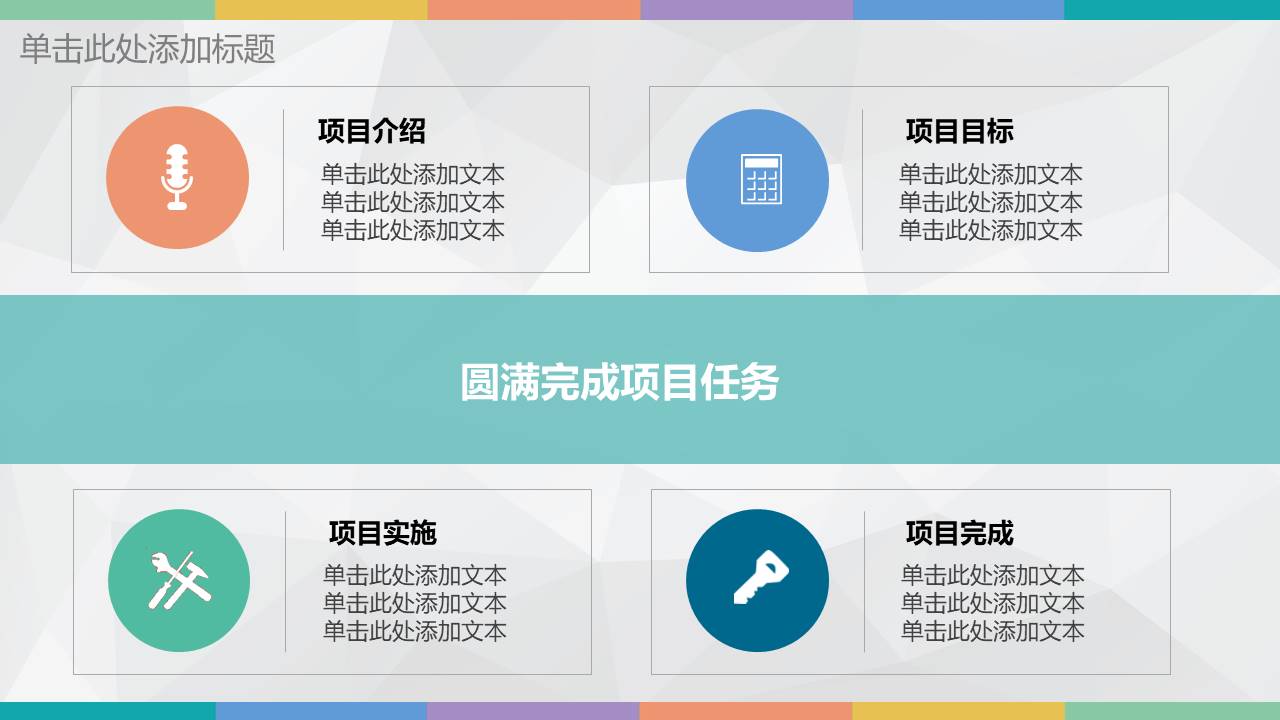 单击此处添加标题

项目介绍
单击此处添加文本
单击此处添加文本
单击此处添加文本

项目目标
单击此处添加文本
单击此处添加文本
单击此处添加文本

圆满完成项目任务

项目实施
单击此处添加文本
单击此处添加文本
单击此处添加文本

项目完成
单击此处添加文本
单击此处添加文本
单击此处添加文本